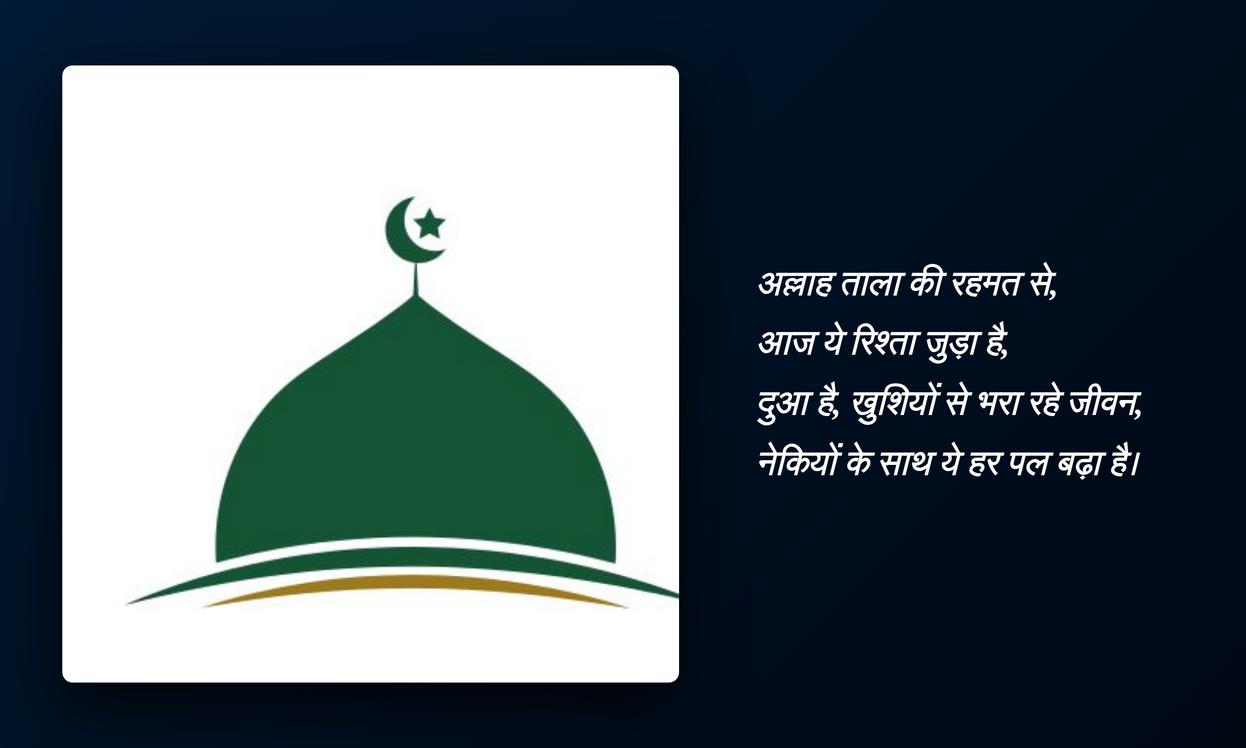 अल्लाह ताला की रहमत से,
आज ये रिश्ता जुड़ा है,
दुआ है, खुशियों से भरा रहे जीवन,
नेकियों के साथ ये हर पल बढ़ा है।